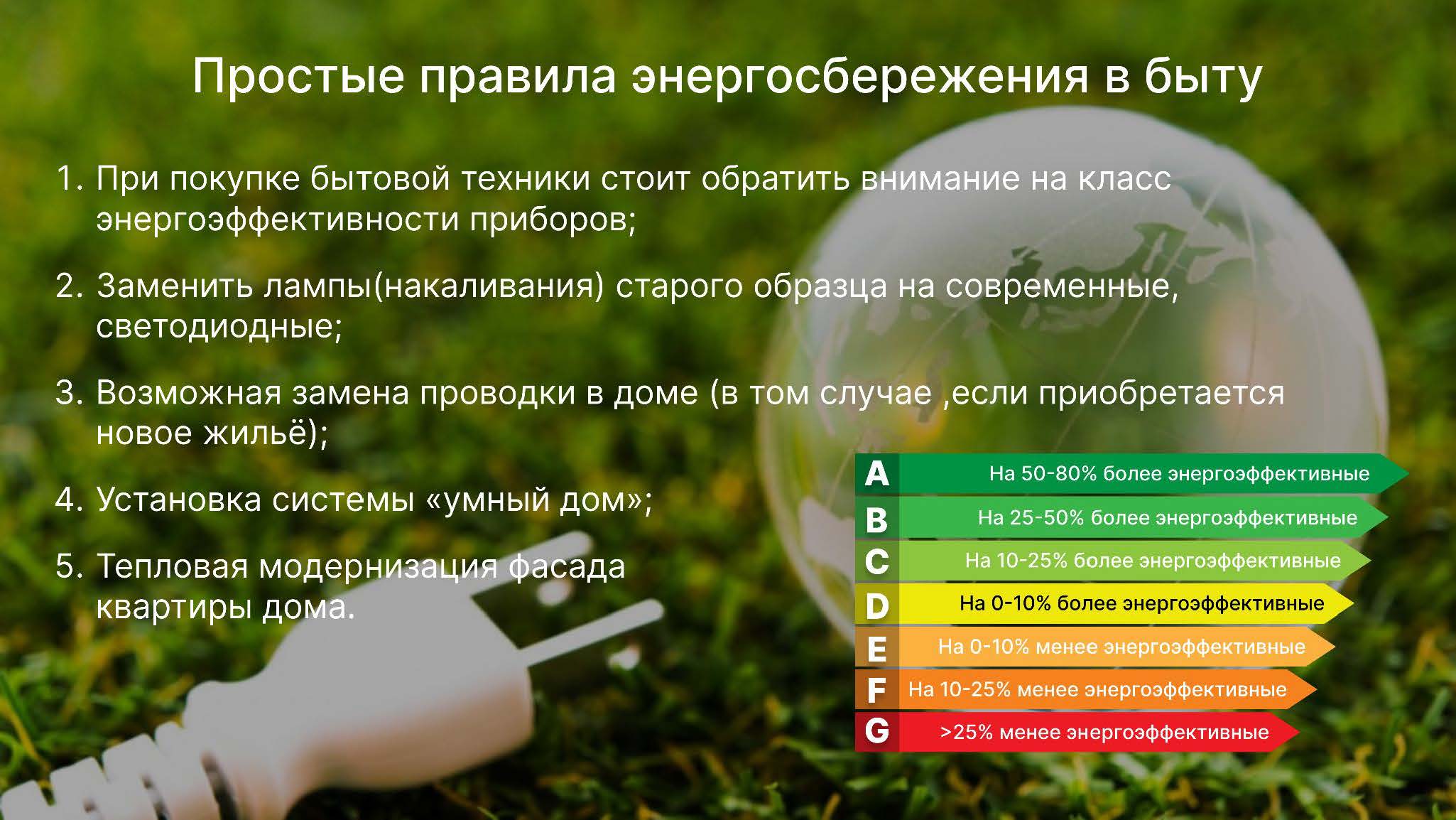 Простые правила энергосбережения в быту

1. При покупке бытовой техники стоит обратить внимание на класс энергоэффективности приборов;

2. Заменить лампы(накаливания) старого образца на современные, светодиодные;

3. Возможная замена проводки в доме (в том случае ,если приобретается новое жильё);

4. Установка системы «умный дом»;

5. Тепловая модернизация фасада квартиры дома.

A На 50-80% более энергоэффективные
B На 25-50% более энергоэффективные
C На 10-25% более энергоэффективные
D На 0-10% более энергоэффективные
E На 0-10% менее энергоэффективные
F На 10-25% менее энергоэффективные
G >25% менее энергоэффективные